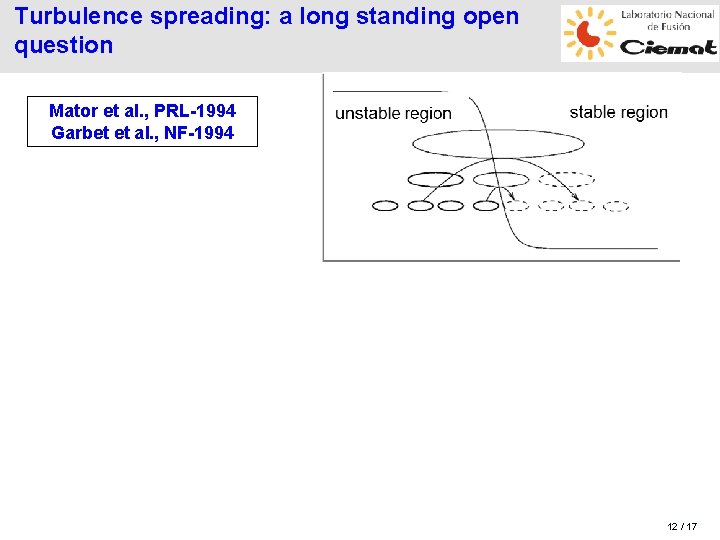 Turbulence spreading: a long standing open question

Laboratorio Nacional de Fusión
Ciemat

Mator et al., PRL-1994
Garbet et al., NF-1994

unstable region

stable region

12 / 17